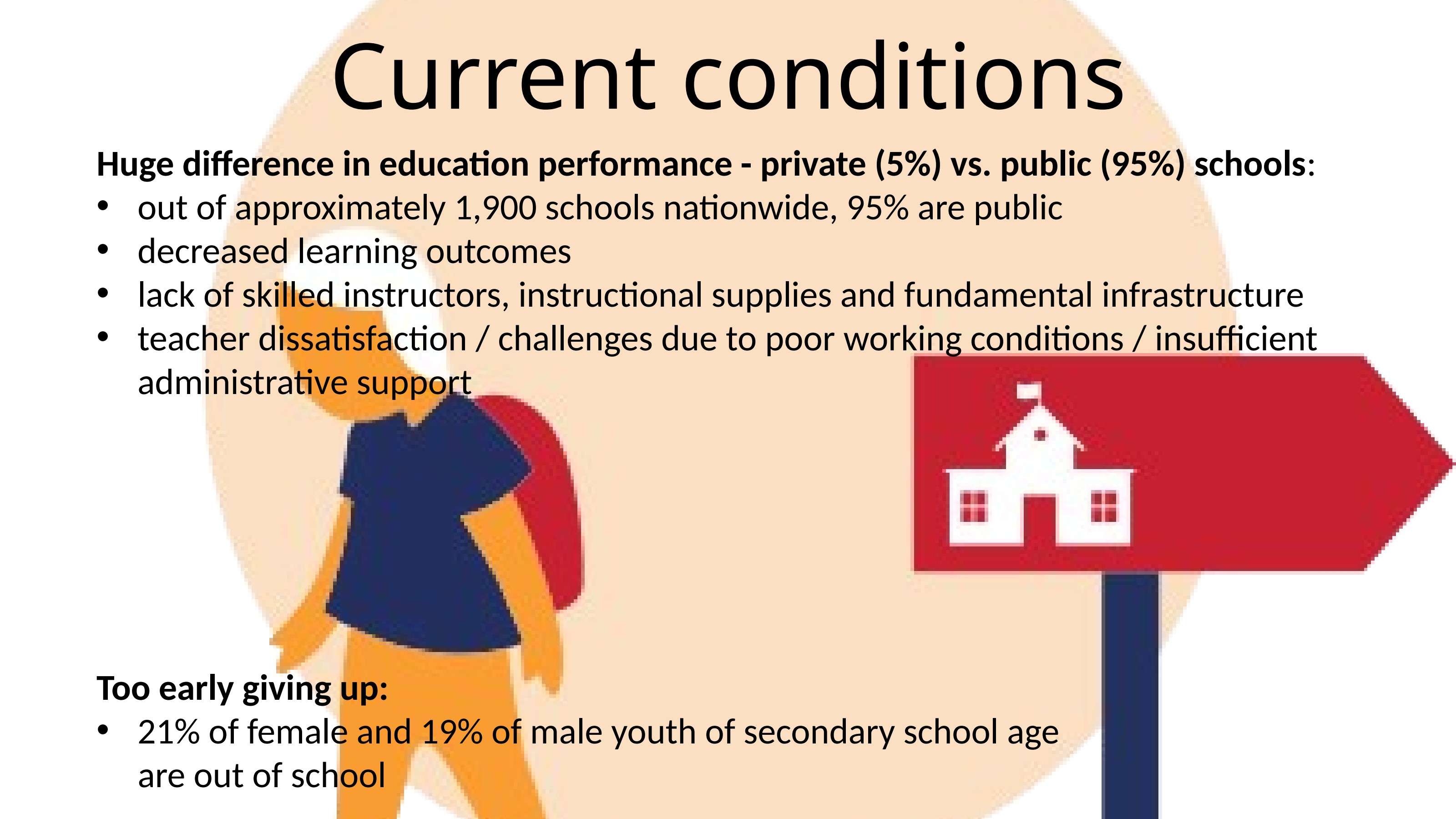 Current conditions

Huge difference in education performance - private (5%) vs. public (95%) schools:

• out of approximately 1,900 schools nationwide, 95% are public
• decreased learning outcomes
• lack of skilled instructors, instructional supplies and fundamental infrastructure
• teacher dissatisfaction / challenges due to poor working conditions / insufficient administrative support

Too early giving up:

• 21% of female and 19% of male youth of secondary school age are out of school